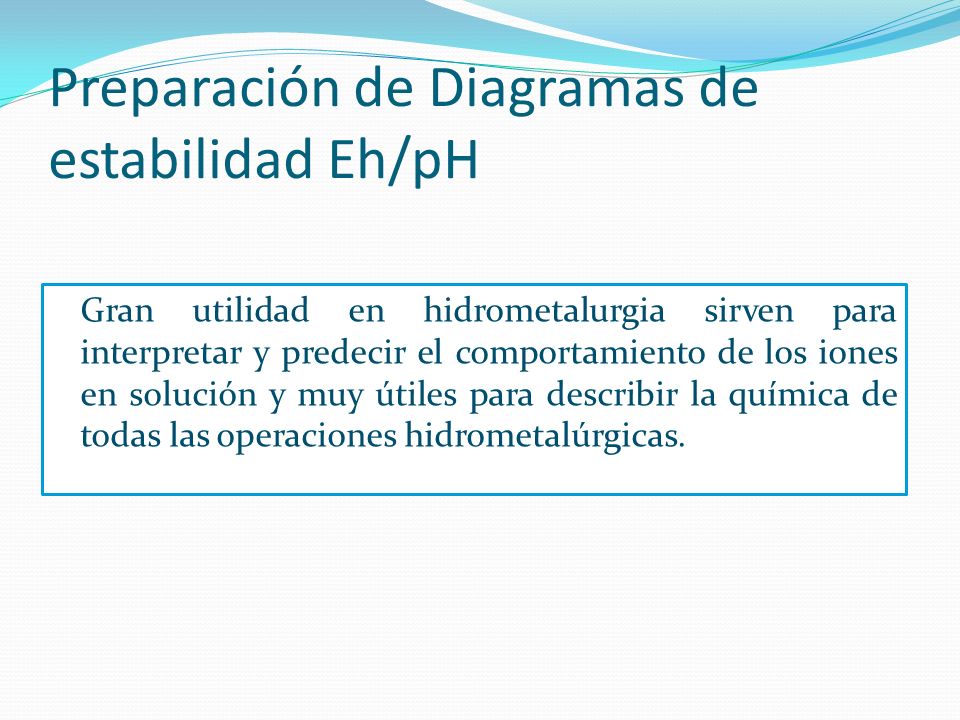 Preparación de Diagramas de estabilidad Eh/pH

Gran utilidad en hidrometalurgia sirven para interpretar y predecir el comportamiento de los iones en solución y muy útiles para describir la química de todas las operaciones hidrometalúrgicas.